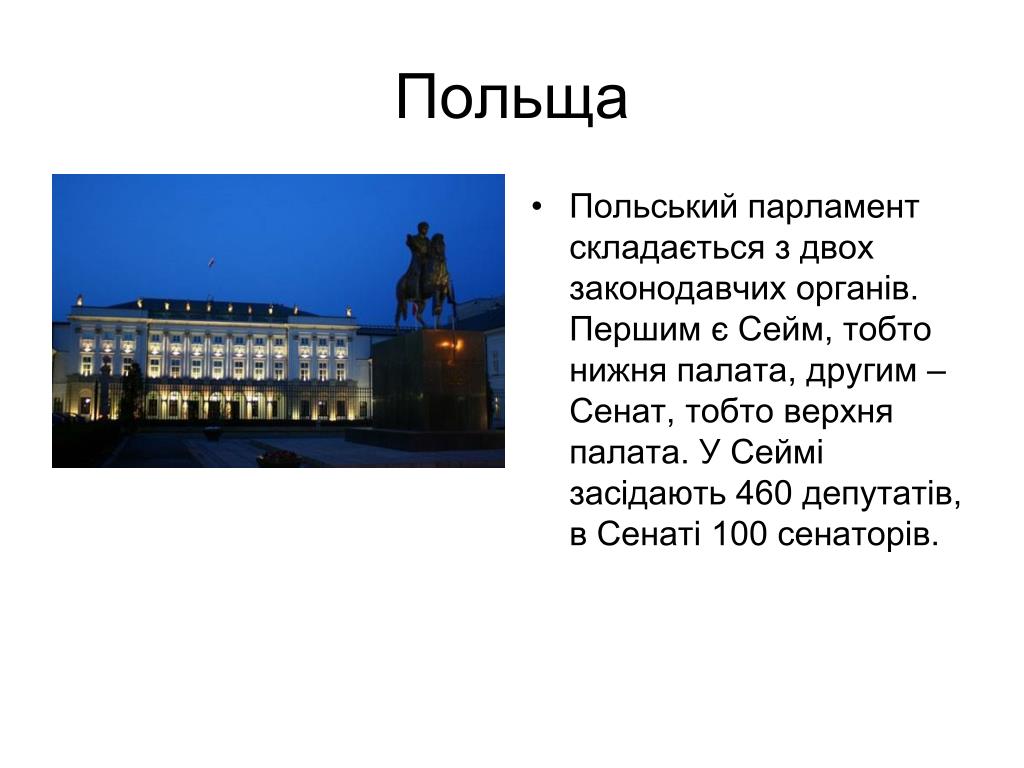 Польща

• Польський парламент складається з двох законодавчих органів. Першим є Сейм, тобто нижня палата, другим – Сенат, тобто верхня палата. У Сеймі засідають 460 депутатів, в Сенаті 100 сенаторів.